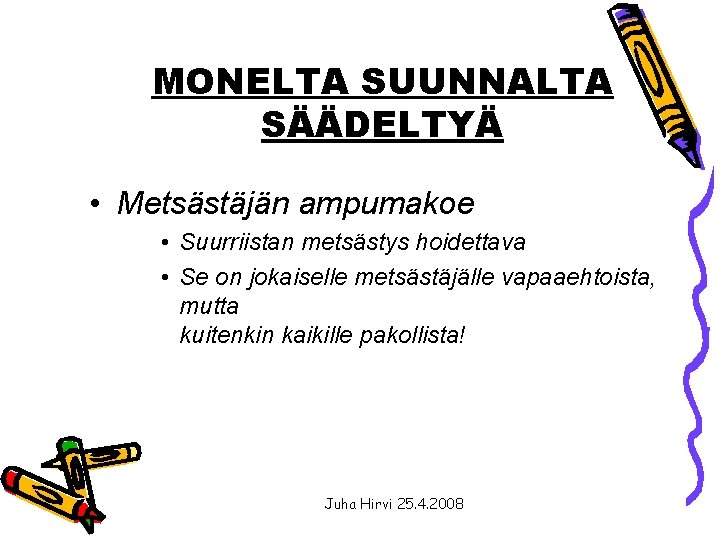 MONELTA SUUNNALTA SÄÄDELTYÄ

• Metsästäjän ampumakoe
  • Suurriistan metsästys hoidettava
  • Se on jokaiselle metsästäjälle vapaaehtoista, mutta kuitenkin kaikille pakollista!

Juha Hirvi 25.4.2008